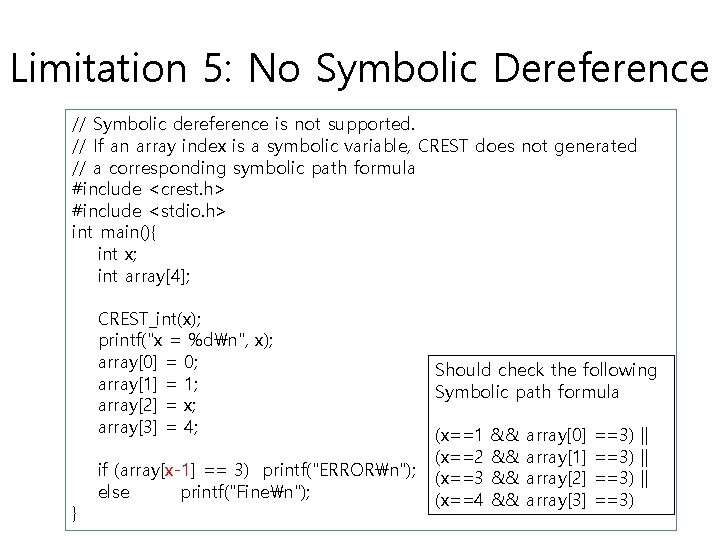 Limitation 5: No Symbolic Dereference

// Symbolic dereference is not supported.
// If an array index is a symbolic variable, CREST does not generated
// a corresponding symbolic path formula
#include <crest.h>
#include <stdio.h>
int main(){
int x;
int array[4];

CREST_int(x);
printf("x = %d₩n", x);
array[0] = 0;
array[1] = 1;
array[2] = x;
array[3] = 4;

if (array[x-1] == 3) printf("ERROR₩n");
else printf("Fine₩n");
}

Should check the following Symbolic path formula

(x==1 && array[0] ==3) ||
(x==2 && array[1] ==3) ||
(x==3 && array[2] ==3) ||
(x==4 && array[3] ==3)